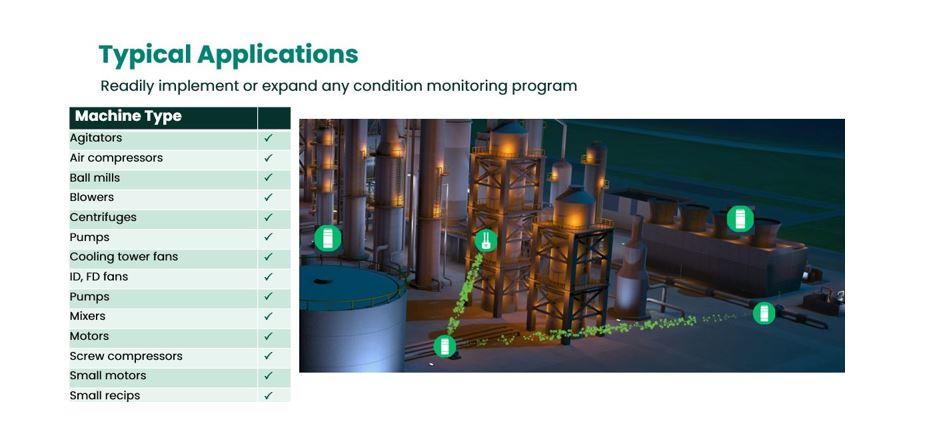 Typical Applications

Readily implement or expand any condition monitoring program

| Machine Type | |
|---|---|
| Agitators | ✓ |
| Air compressors | ✓ |
| Ball mills | ✓ |
| Blowers | ✓ |
| Centrifuges | ✓ |
| Pumps | ✓ |
| Cooling tower fans | ✓ |
| ID, FD fans | ✓ |
| Pumps | ✓ |
| Mixers | ✓ |
| Motors | ✓ |
| Screw compressors | ✓ |
| Small motors | ✓ |
| Small recips | ✓ |